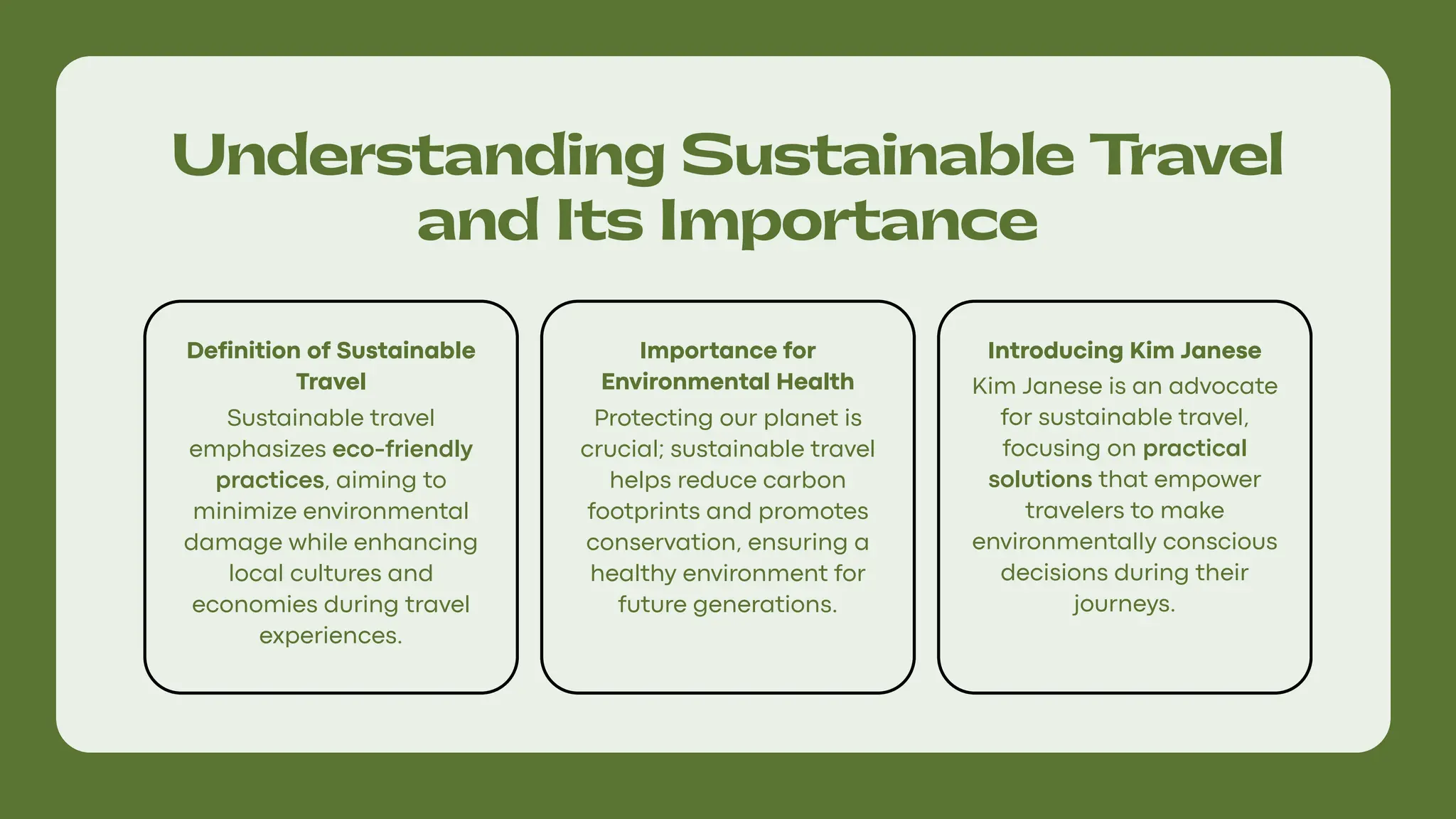 Understanding Sustainable Travel and Its Importance

Definition of Sustainable Travel

Sustainable travel emphasizes eco-friendly practices, aiming to minimize environmental damage while enhancing local cultures and economies during travel experiences.

Importance for Environmental Health

Protecting our planet is crucial; sustainable travel helps reduce carbon footprints and promotes conservation, ensuring a healthy environment for future generations.

Introducing Kim Janese

Kim Janese is an advocate for sustainable travel, focusing on practical solutions that empower travelers to make environmentally conscious decisions during their journeys.